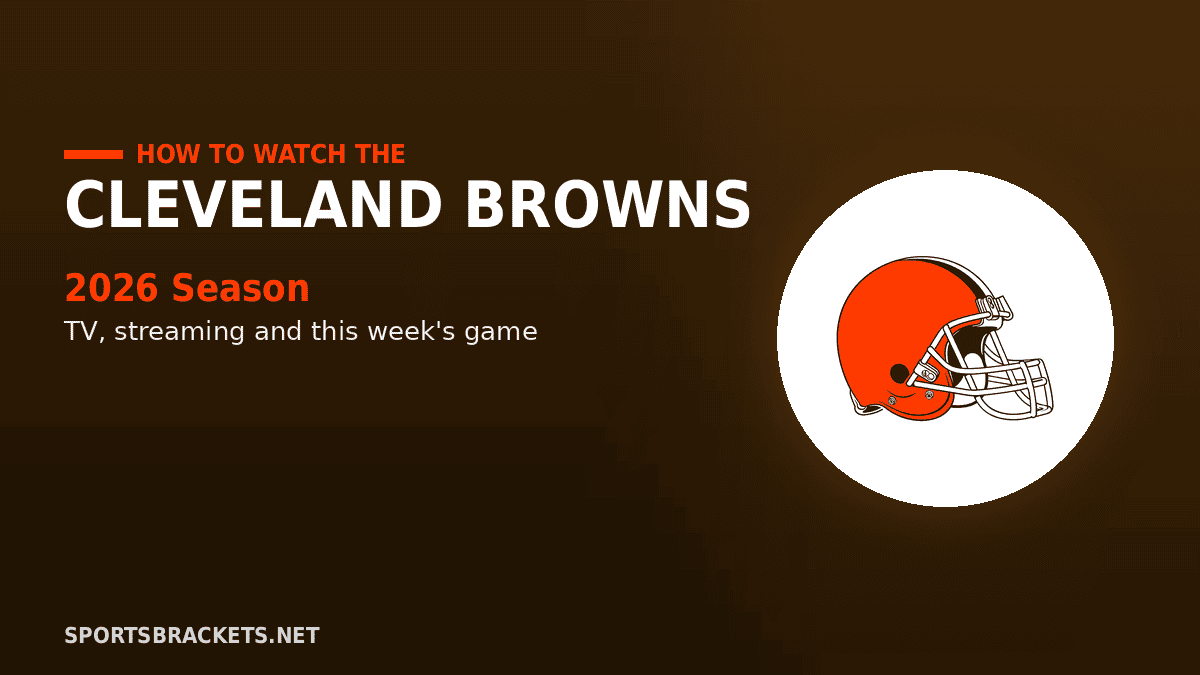 HOW TO WATCH THE
CLEVELAND BROWNS

2026 Season
TV, streaming and this week's game

SPORTSBRACKETS.NET